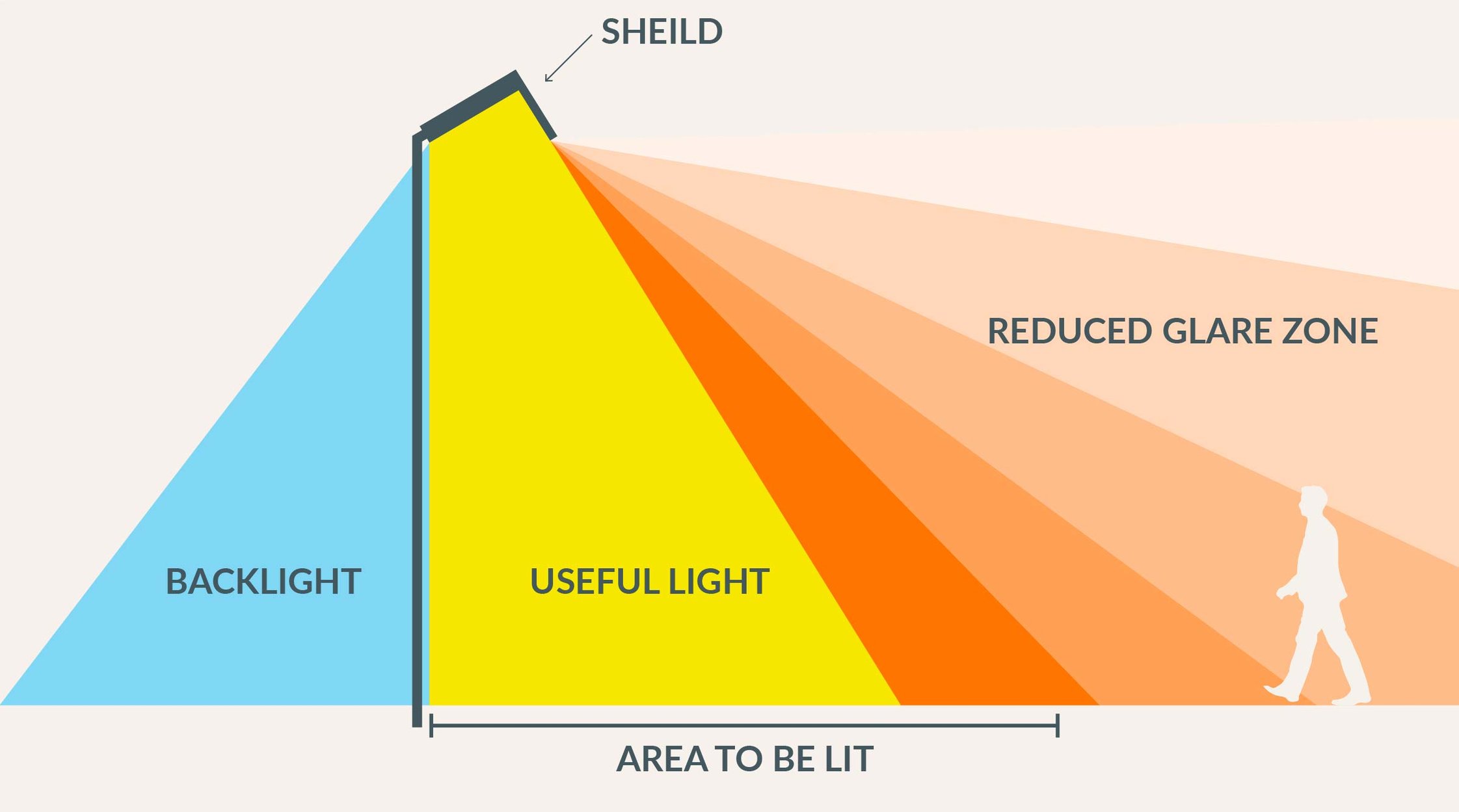 SHEILD

REDUCED GLARE ZONE

BACKLIGHT

USEFUL LIGHT

AREA TO BE LIT